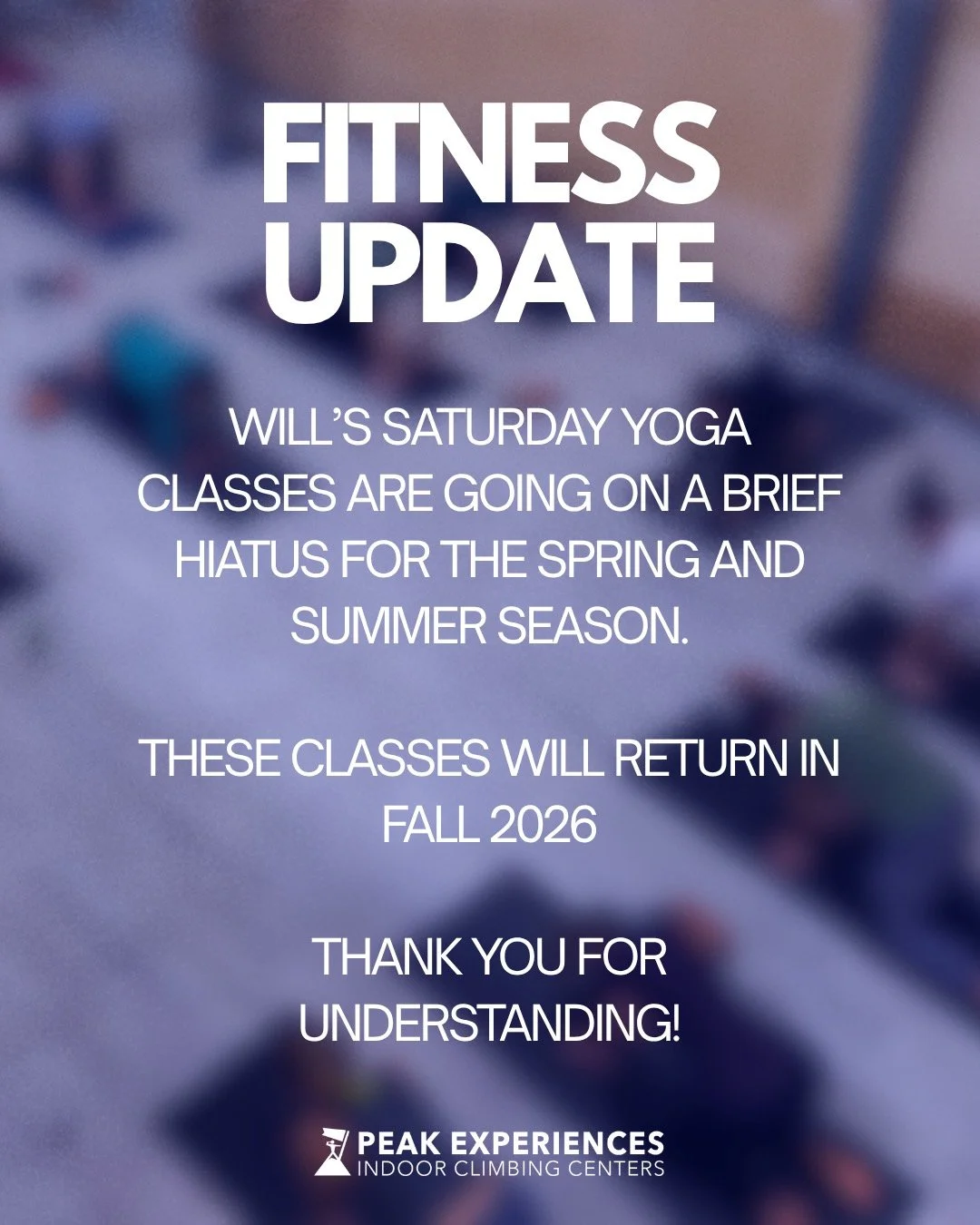 FITNESS UPDATE

WILL'S SATURDAY YOGA CLASSES ARE GOING ON A BRIEF HIATUS FOR THE SPRING AND SUMMER SEASON.

THESE CLASSES WILL RETURN IN FALL 2026

THANK YOU FOR UNDERSTANDING!

PEAK EXPERIENCES
INDOOR CLIMBING CENTERS